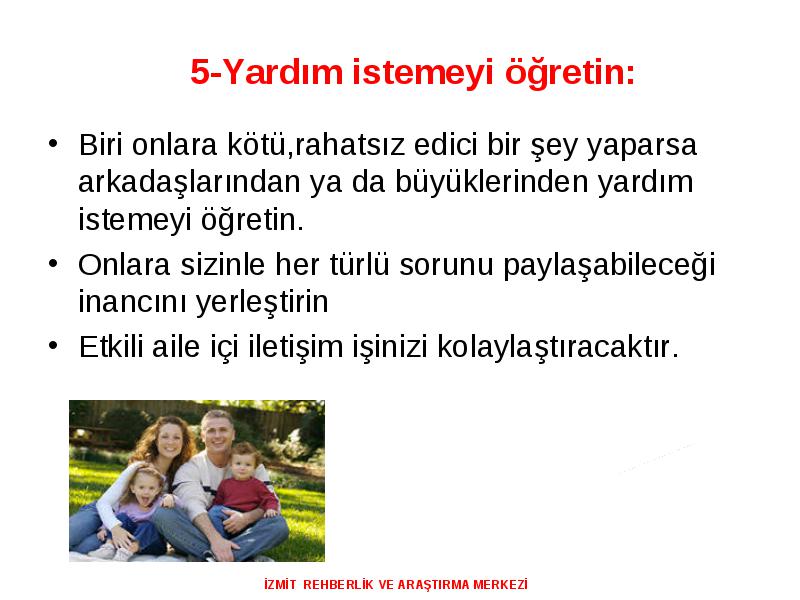 5-Yardım istemeyi öğretin:

• Biri onlara kötü,rahatsız edici bir şey yaparsa arkadaşlarından ya da büyüklerinden yardım istemeyi öğretin.

• Onlara sizinle her türlü sorunu paylaşabileceği inancını yerleştirin

• Etkili aile içi iletişim işinizi kolaylaştıracaktır.

İZMİT REHBERLİK VE ARAŞTIRMA MERKEZİ